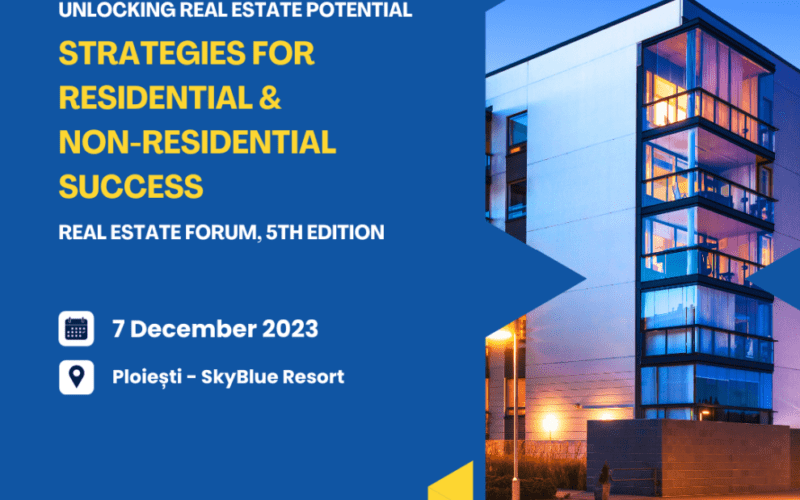 UNLOCKING REAL ESTATE POTENTIAL

STRATEGIES FOR RESIDENTIAL & NON-RESIDENTIAL SUCCESS

REAL ESTATE FORUM, 5TH EDITION

7 December 2023

Ploiești - SkyBlue Resort